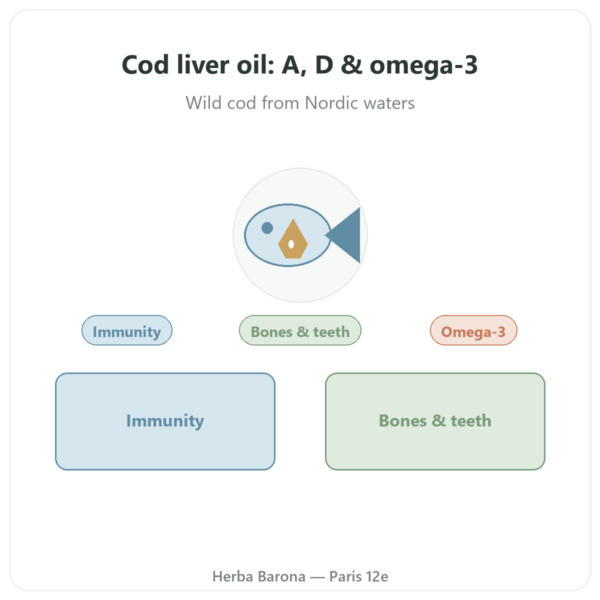 Cod liver oil: A, D & omega-3

Wild cod from Nordic waters

Immunity

Bones & teeth

Omega-3

Immunity

Bones & teeth

Herba Barona — Paris 12e